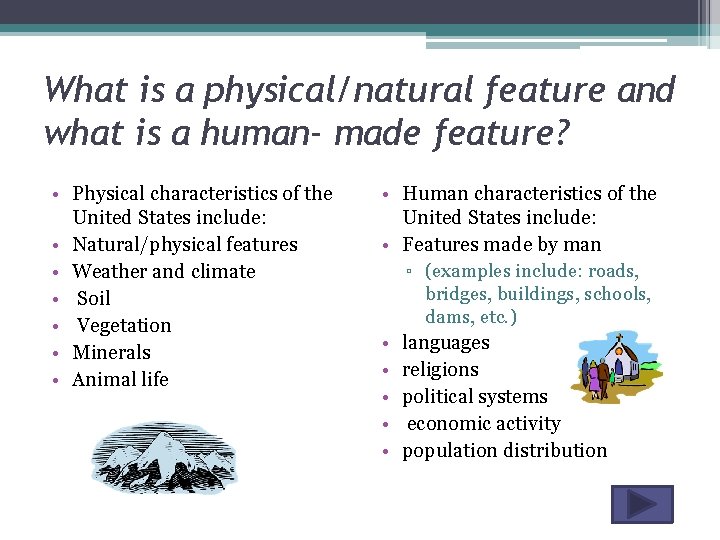 What is a physical/natural feature and what is a human- made feature?

• Physical characteristics of the United States include:
• Natural/physical features
• Weather and climate
• Soil
• Vegetation
• Minerals
• Animal life

• Human characteristics of the United States include:
• Features made by man
▫ (examples include: roads, bridges, buildings, schools, dams, etc.)
• languages
• religions
• political systems
• economic activity
• population distribution